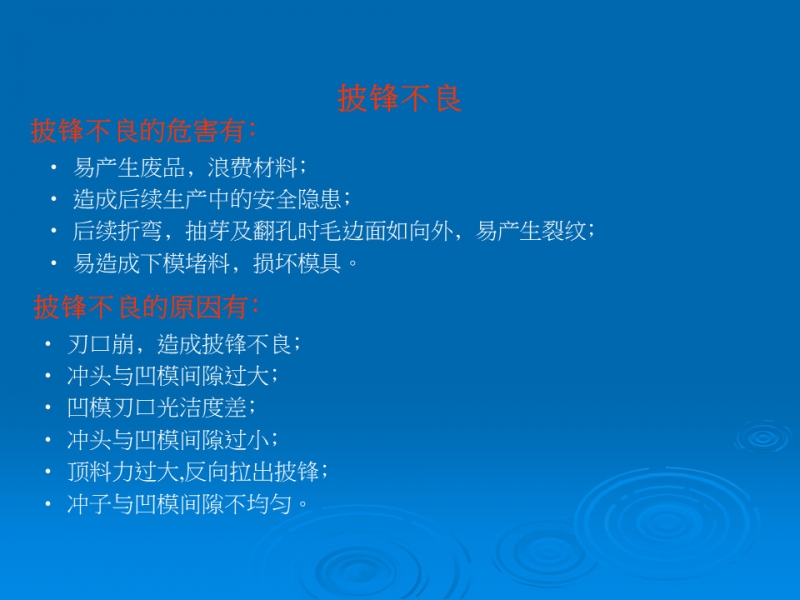 披锋不良

披锋不良的危害有:

• 易产生废品，浪费材料;
• 造成后续生产中的安全隐患;
• 后续折弯，抽芽及翻孔时毛边面如向外，易产生裂纹;
• 易造成下模堵料，损坏模具。

披锋不良的原因有:

• 刃口崩，造成披锋不良;
• 冲头与凹模间隙过大;
• 凹模刃口光洁度差;
• 冲头与凹模间隙过小;
• 顶料力过大,反向拉出披锋;
• 冲子与凹模间隙不均匀。